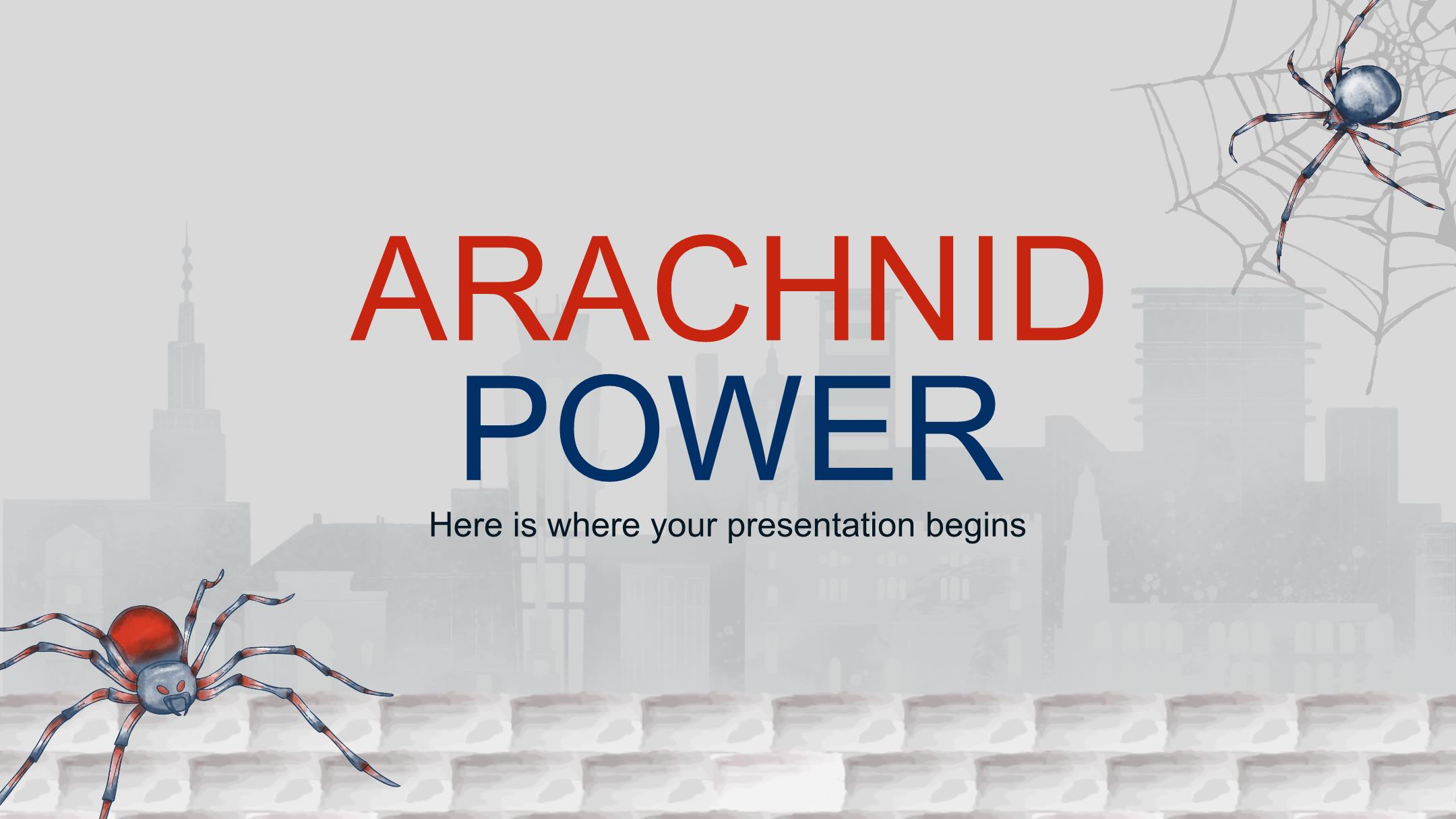 ARACHNID
POWER

Here is where your presentation begins